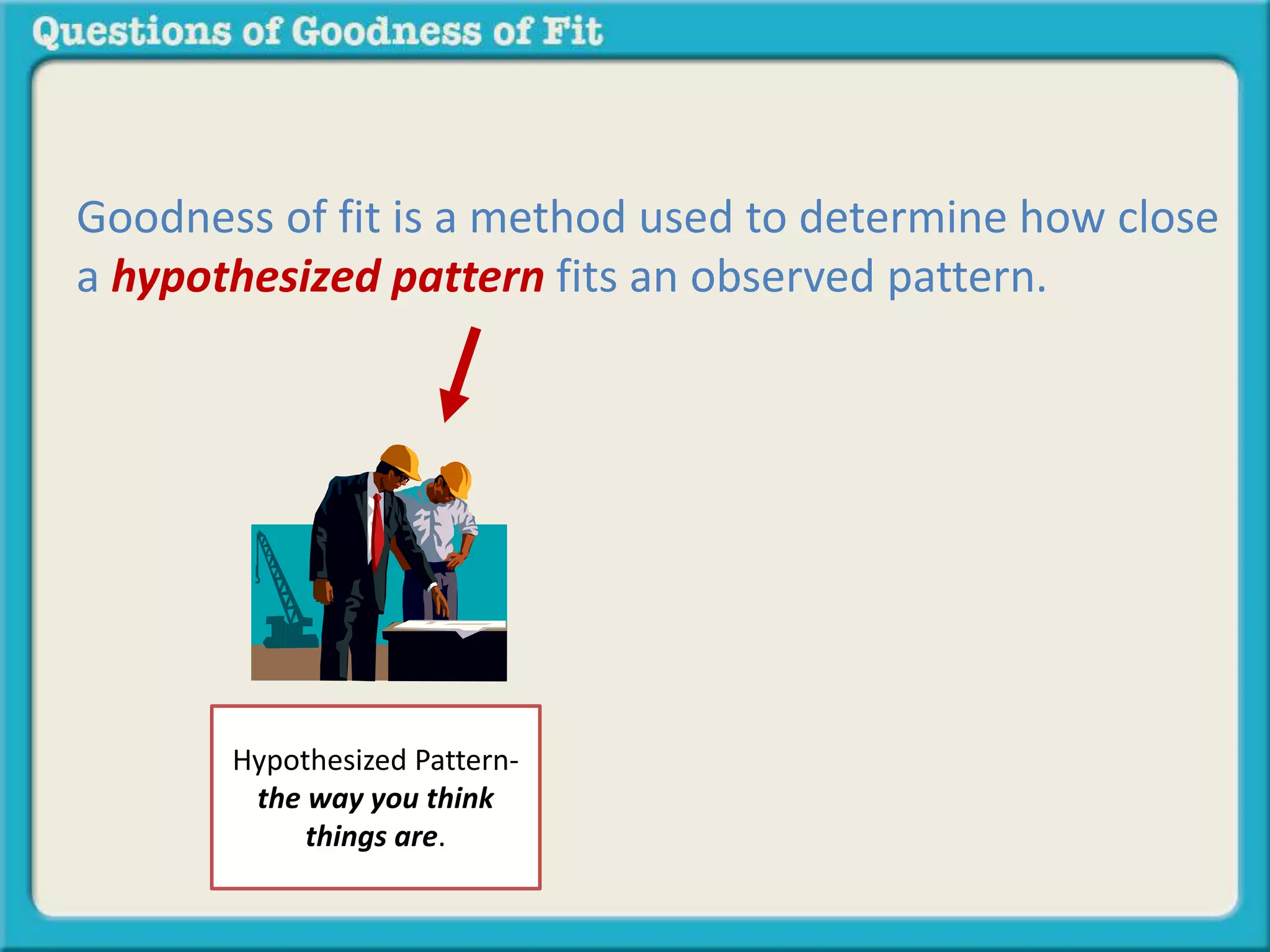 Questions of Goodness of Fit

Goodness of fit is a method used to determine how close a hypothesized pattern fits an observed pattern.

Hypothesized Pattern- the way you think things are.